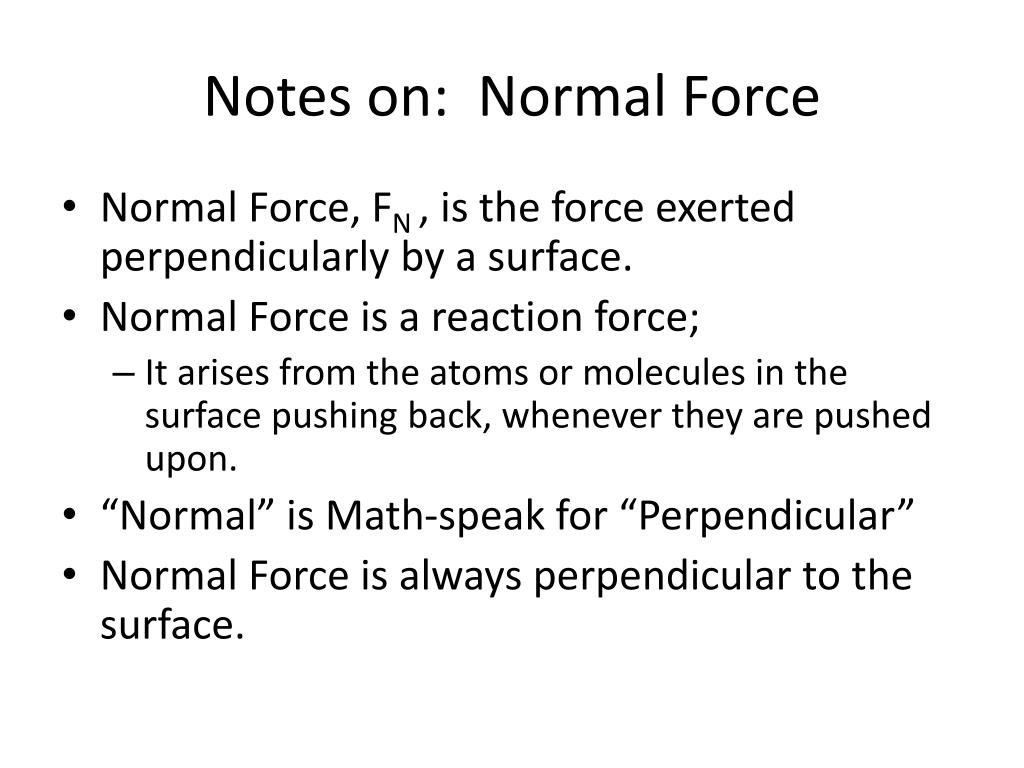 Notes on: Normal Force

• Normal Force, $F_N$ , is the force exerted perpendicularly by a surface.
• Normal Force is a reaction force;
– It arises from the atoms or molecules in the surface pushing back, whenever they are pushed upon.
• “Normal” is Math-speak for “Perpendicular”
• Normal Force is always perpendicular to the surface.